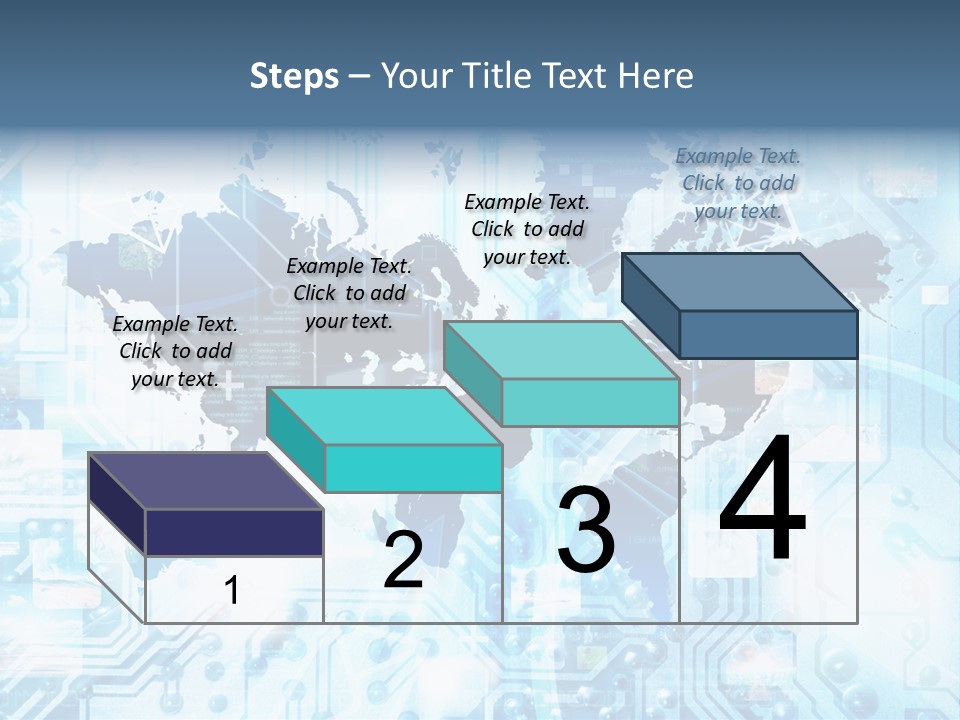 Steps – Your Title Text Here

Example Text. Click to add your text.

Example Text. Click to add your text.

Example Text. Click to add your text.

Example Text. Click to add your text.

1

2

3

4